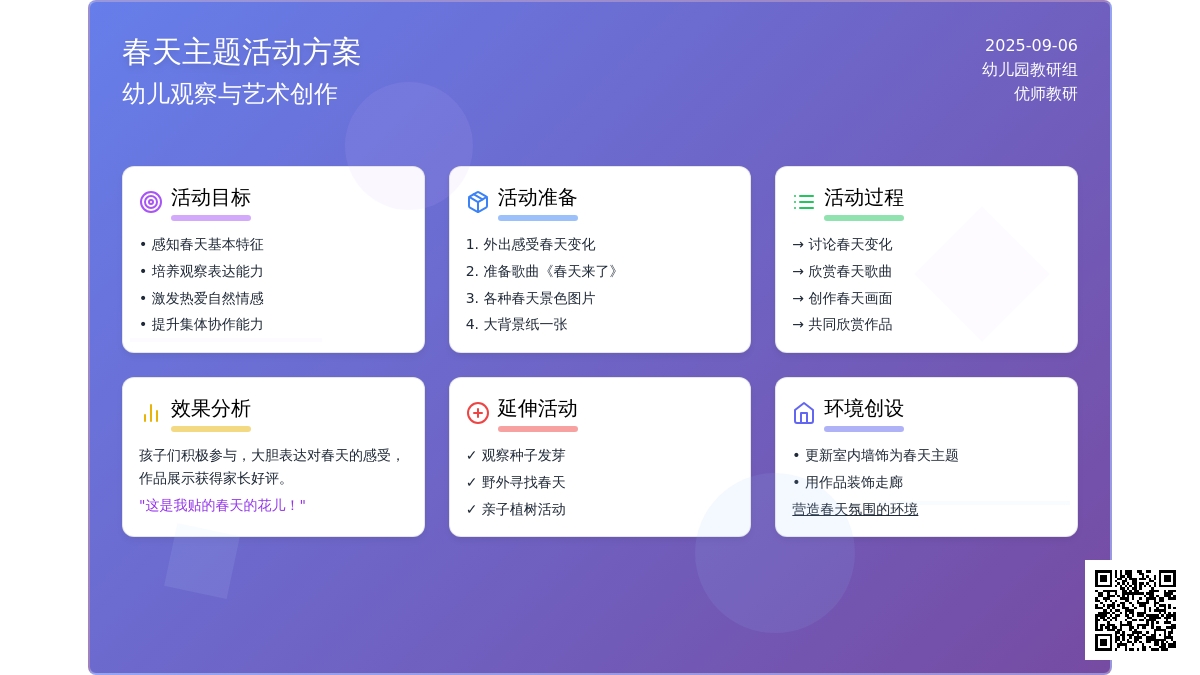 春天主题活动方案
幼儿观察与艺术创作

2025-09-06
幼儿园教研组
优师教研

活动目标
• 感知春天基本特征
• 培养观察表达能力
• 激发热爱自然情感
• 提升集体协作能力

活动准备
1. 外出感受春天变化
2. 准备歌曲《春天来了》
3. 各种春天景色图片
4. 大背景纸一张

活动过程
→ 讨论春天变化
→ 欣赏春天歌曲
→ 创作春天画面
→ 共同欣赏作品

效果分析
孩子们积极参与，大胆表达对春天的感受，作品展示获得家长好评。
"这是我贴的春天的花儿！"

延伸活动
✓ 观察种子发芽
✓ 野外寻找春天
✓ 亲子植树活动

环境创设
• 更新室内墙饰为春天主题
• 用作品装饰走廊
营造春天氛围的环境